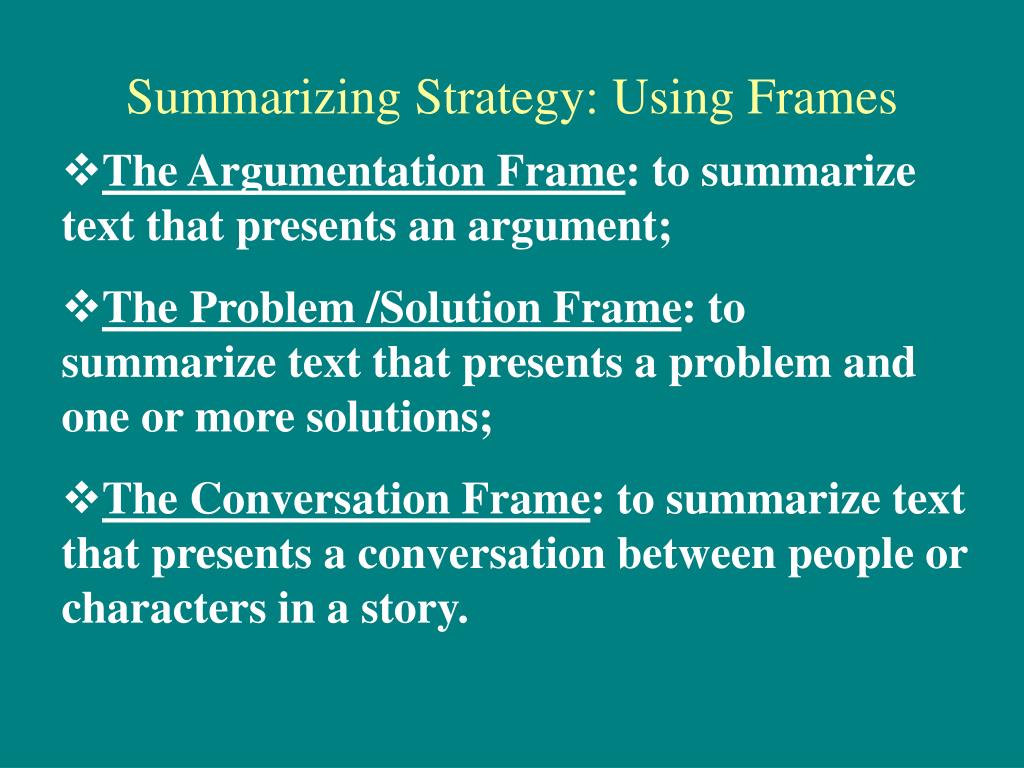 Summarizing Strategy: Using Frames

❖The Argumentation Frame: to summarize text that presents an argument;

❖The Problem /Solution Frame: to summarize text that presents a problem and one or more solutions;

❖The Conversation Frame: to summarize text that presents a conversation between people or characters in a story.